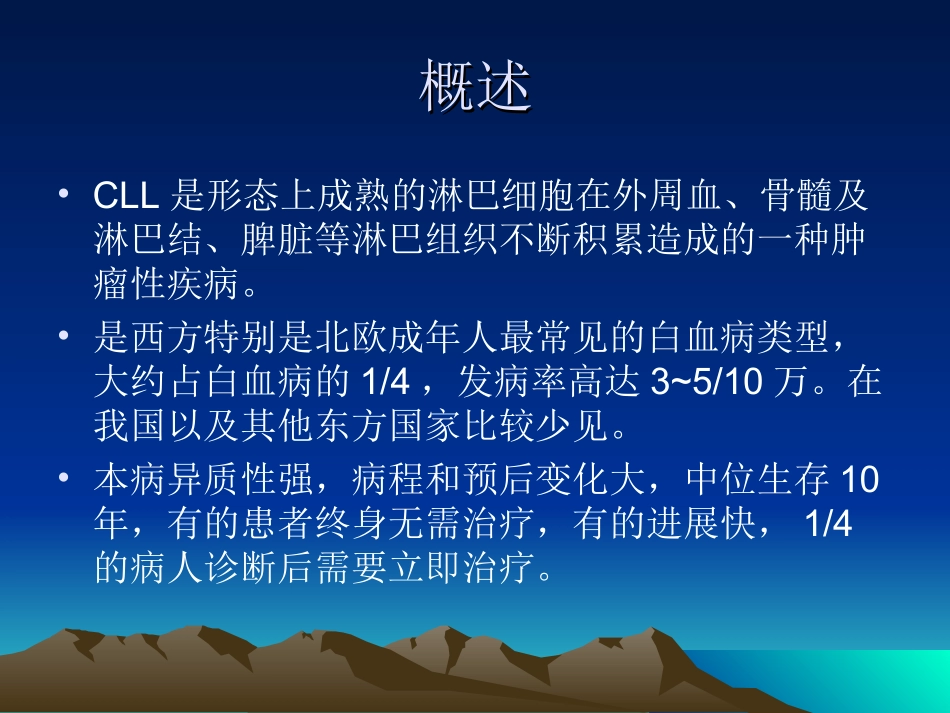 概述

• CLL 是形态上成熟的淋巴细胞在外周血、骨髓及淋巴结、脾脏等淋巴组织不断积累造成的一种肿瘤性疾病。

• 是西方特别是北欧成年人最常见的白血病类型，大约占白血病的 1/4，发病率高达 3~5/10 万。在我国以及其他东方国家比较少见。

• 本病异质性强，病程和预后变化大，中位生存 10 年，有的患者终身无需治疗，有的进展快， 1/4 的病人诊断后需要立即治疗。